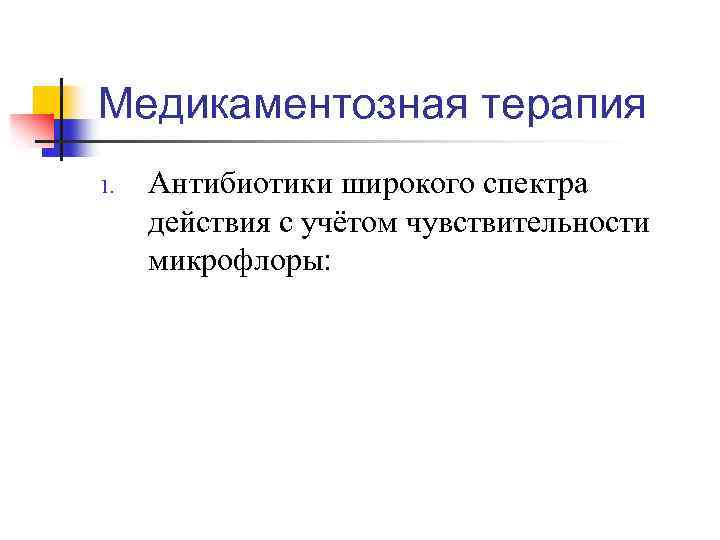 Медикаментозная терапия

1. Антибиотики широкого спектра действия с учётом чувствительности микрофлоры: